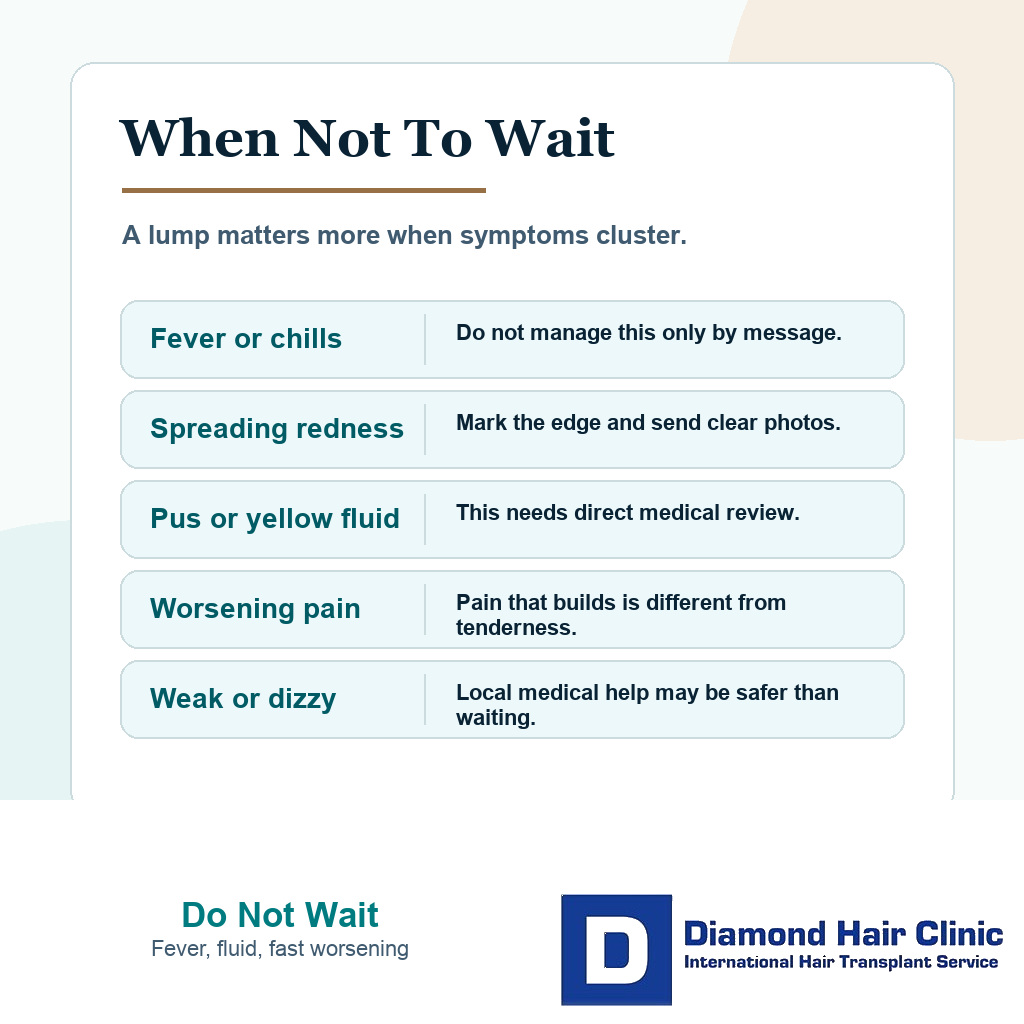 When Not To Wait

A lump matters more when symptoms cluster.

| Fever or chills | Do not manage this only by message. |
|---|---|
| Spreading redness | Mark the edge and send clear photos. |
| Pus or yellow fluid | This needs direct medical review. |
| Worsening pain | Pain that builds is different from tenderness. |
| Weak or dizzy | Local medical help may be safer than waiting. |

Do Not Wait
Fever, fluid, fast worsening

D
Diamond Hair Clinic
International Hair Transplant Service